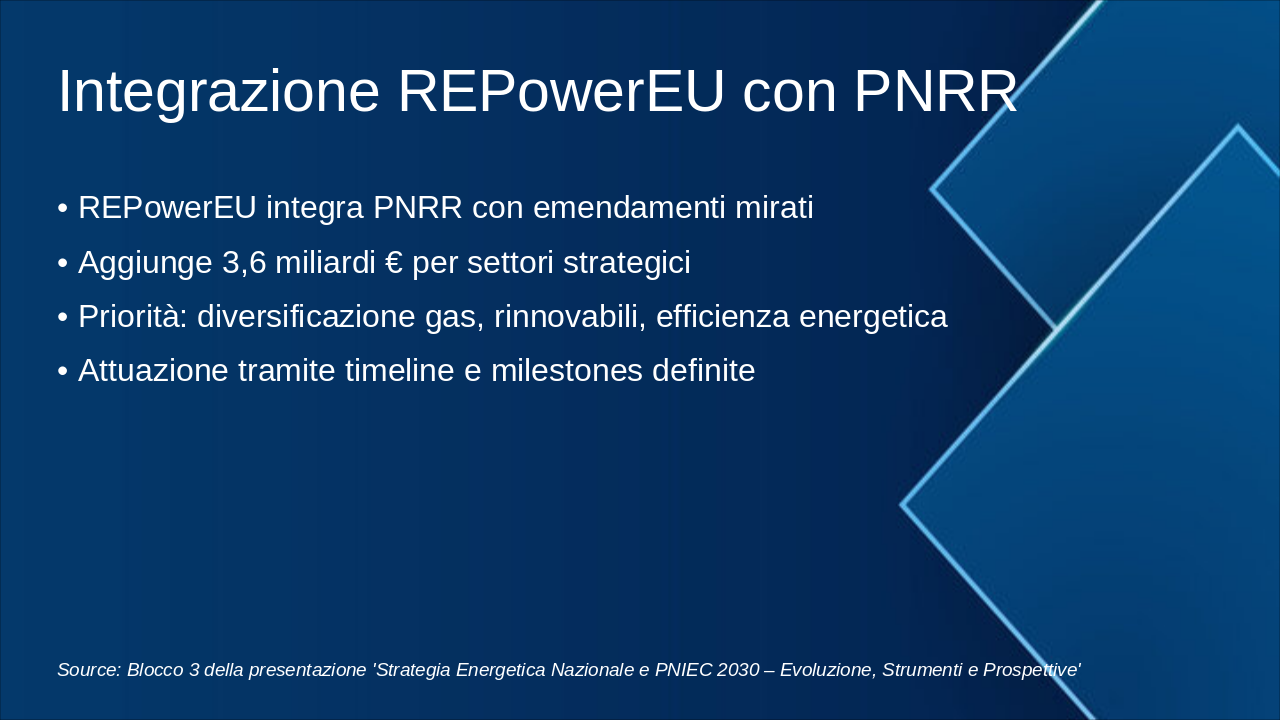 Integrazione REPowerEU con PNRR

• REPowerEU integra PNRR con emendamenti mirati
• Aggiunge 3,6 miliardi € per settori strategici
• Priorità: diversificazione gas, rinnovabili, efficienza energetica
• Attuazione tramite timeline e milestones definite

Source: Blocco 3 della presentazione 'Strategia Energetica Nazionale e PNIEC 2030 – Evoluzione, Strumenti e Prospettive'